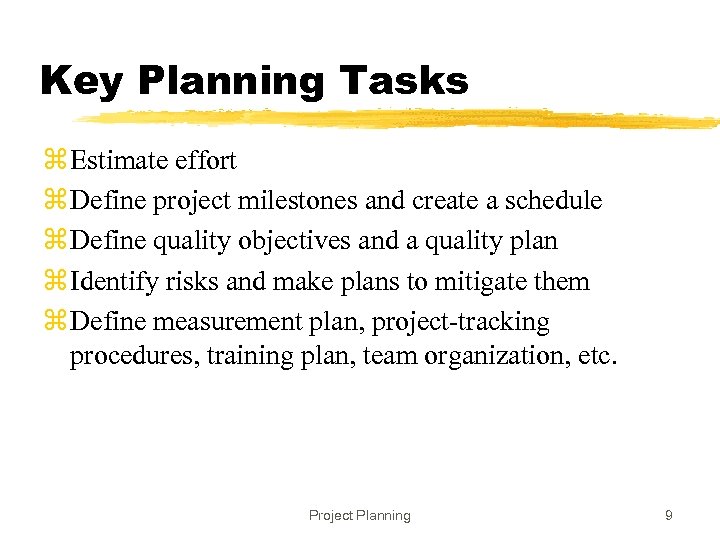 Key Planning Tasks

⌘ Estimate effort

⌘ Define project milestones and create a schedule

⌘ Define quality objectives and a quality plan

⌘ Identify risks and make plans to mitigate them

⌘ Define measurement plan, project-tracking procedures, training plan, team organization, etc.

Project Planning

9